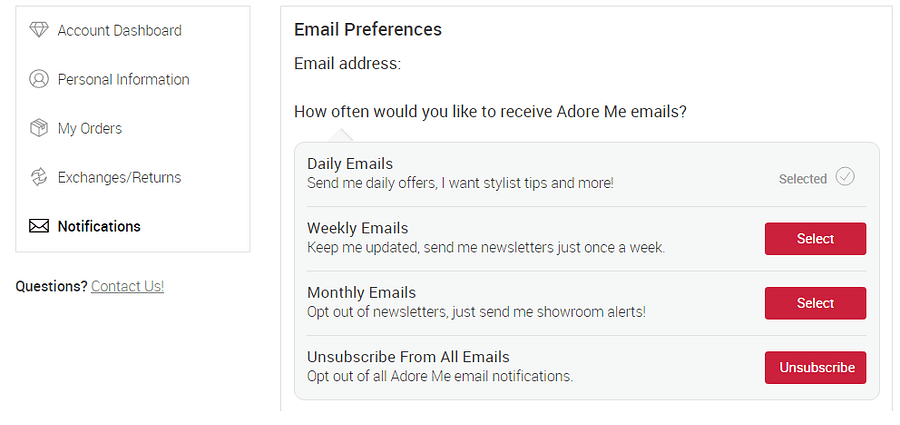 Account Dashboard
Personal Information
My Orders
Exchanges/Returns
Notifications

Questions? Contact Us!

Email Preferences

Email address:

How often would you like to receive Adore Me emails?

Daily Emails
Send me daily offers, I want stylist tips and more!
Selected

Weekly Emails
Keep me updated, send me newsletters just once a week.
Select

Monthly Emails
Opt out of newsletters, just send me showroom alerts!
Select

Unsubscribe From All Emails
Opt out of all Adore Me email notifications.
Unsubscribe